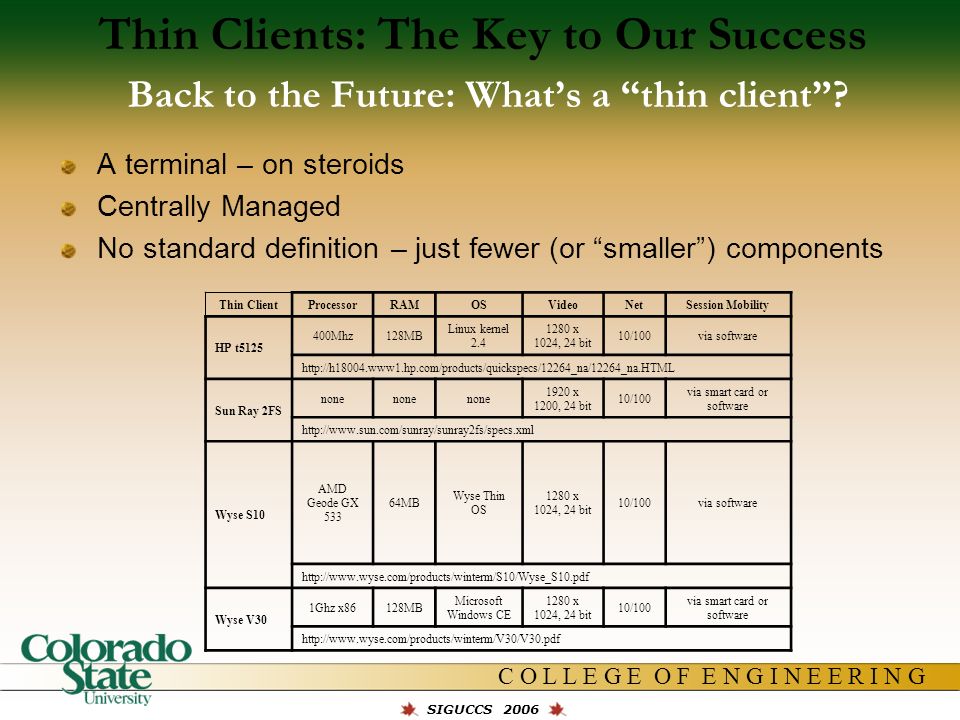 Thin Clients: The Key to Our Success

Back to the Future: What's a "thin client"?

A terminal – on steroids

Centrally Managed

No standard definition – just fewer (or "smaller") components

| Thin Client | Processor | RAM | OS | Video | Net | Session Mobility |
|---|---|---|---|---|---|---|
| HP t5125 | 400Mhz | 128MB | Linux kernel 2.4 | 1280 x 1024, 24 bit | 10/100 | via software |
| | http://h18004.www1.hp.com/products/quickspecs/12264_na/12264_na.HTML | | | | | |
| Sun Ray 2FS | none | none | none | 1920 x 1200, 24 bit | 10/100 | via smart card or software |
| | http://www.sun.com/sunray/sunray2fs/specs.xml | | | | | |
| Wyse S10 | AMD Geode GX 533 | 64MB | Wyse Thin OS | 1280 x 1024, 24 bit | 10/100 | via software |
| | http://www.wyse.com/products/winterm/S10/Wyse_S10.pdf | | | | | |
| Wyse V30 | 1Ghz x86 | 128MB | Microsoft Windows CE | 1280 x 1024, 24 bit | 10/100 | via smart card or software |
| | http://www.wyse.com/products/winterm/V30/V30.pdf | | | | | |

Colorado State University

COLLEGE OF ENGINEERING

SIGUCCS 2006